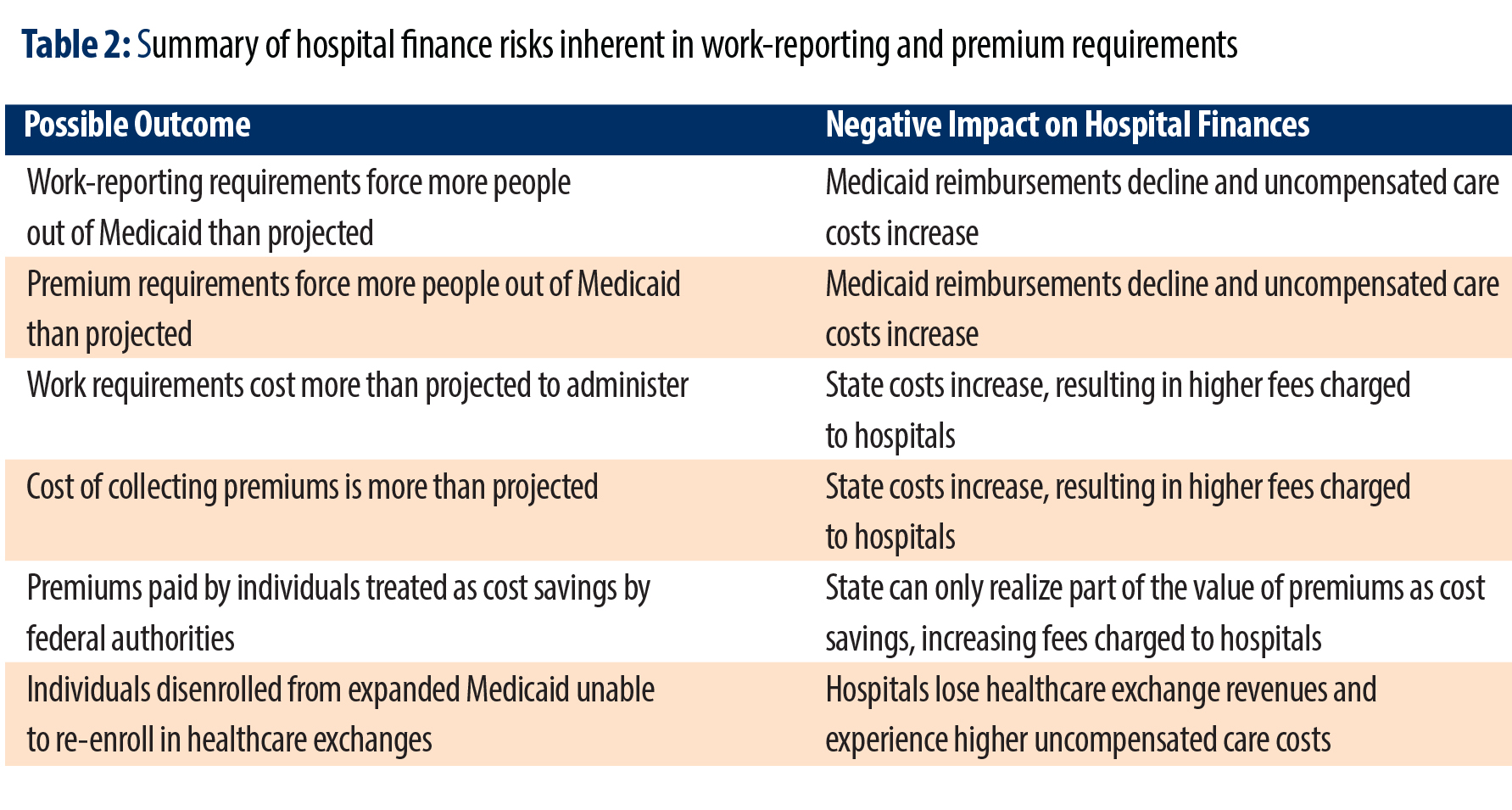 Table 2: Summary of hospital finance risks inherent in work-reporting and premium requirements

| Possible Outcome | Negative Impact on Hospital Finances |
|---|---|
| Work-reporting requirements force more people out of Medicaid than projected | Medicaid reimbursements decline and uncompensated care costs increase |
| Premium requirements force more people out of Medicaid than projected | Medicaid reimbursements decline and uncompensated care costs increase |
| Work requirements cost more than projected to administer | State costs increase, resulting in higher fees charged to hospitals |
| Cost of collecting premiums is more than projected | State costs increase, resulting in higher fees charged to hospitals |
| Premiums paid by individuals treated as cost savings by federal authorities | State can only realize part of the value of premiums as cost savings, increasing fees charged to hospitals |
| Individuals disenrolled from expanded Medicaid unable to re-enroll in healthcare exchanges | Hospitals lose healthcare exchange revenues and experience higher uncompensated care costs |